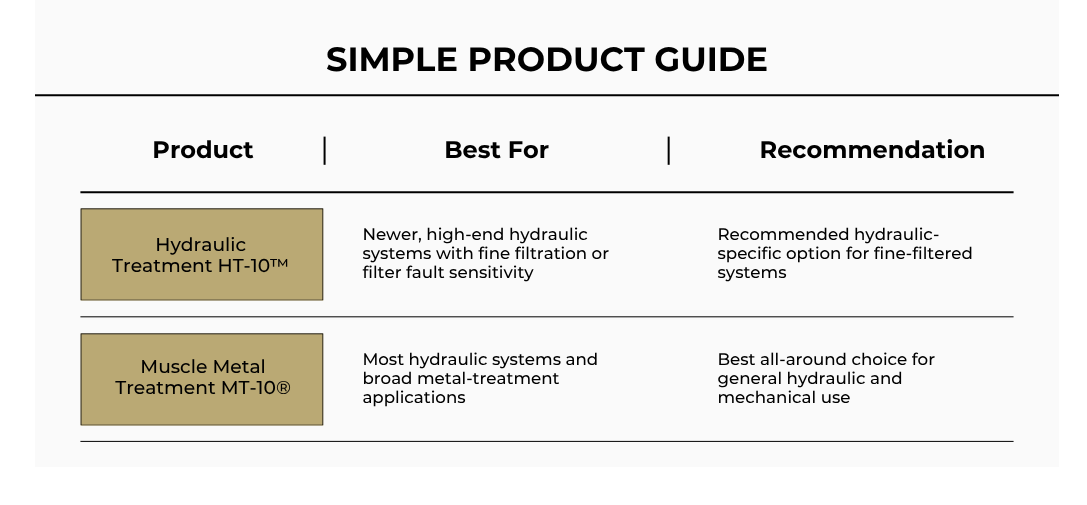 SIMPLE PRODUCT GUIDE

| Product | Best For | Recommendation |
|---|---|---|
| Hydraulic Treatment HT-10™ | Newer, high-end hydraulic systems with fine filtration or filter fault sensitivity | Recommended hydraulic-specific option for fine-filtered systems |
| Muscle Metal Treatment MT-10® | Most hydraulic systems and broad metal-treatment applications | Best all-around choice for general hydraulic and mechanical use |